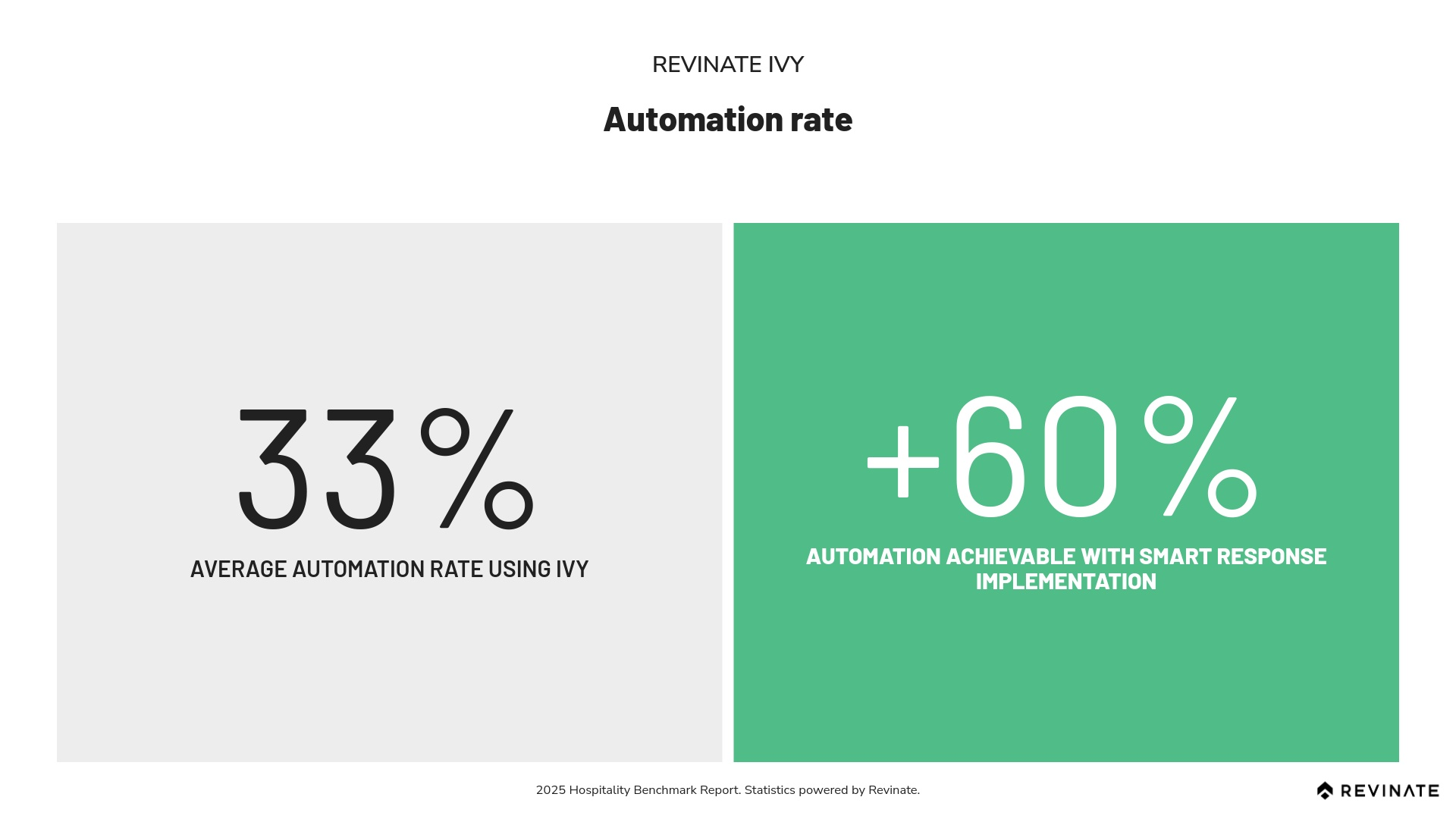 REVINATE IVY

Automation rate

33%

AVERAGE AUTOMATION RATE USING IVY

+60%

AUTOMATION ACHIEVABLE WITH SMART RESPONSE IMPLEMENTATION

2025 Hospitality Benchmark Report. Statistics powered by Revinate.

REVINATE